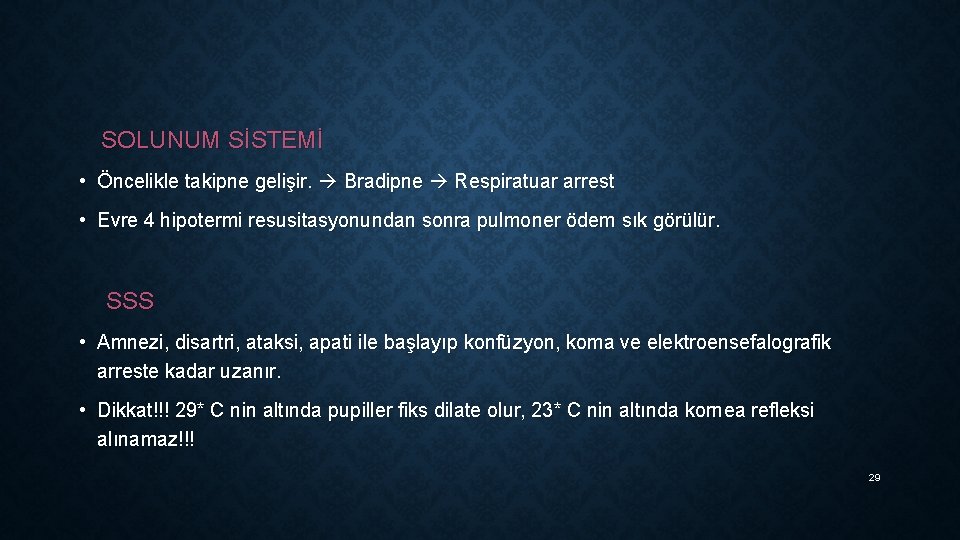 SOLUNUM SİSTEMİ

• Öncelikle takipne gelişir. → Bradipne → Respiratuar arrest

• Evre 4 hipotermi resusitasyonundan sonra pulmoner ödem sık görülür.

SSS

• Amnezi, disartri, ataksi, apati ile başlayıp konfüzyon, koma ve elektroensefalografik arreste kadar uzanır.

• Dikkat!!! 29* C nin altında pupiller fiks dilate olur, 23* C nin altında kornea refleksi alınamaz!!!

29